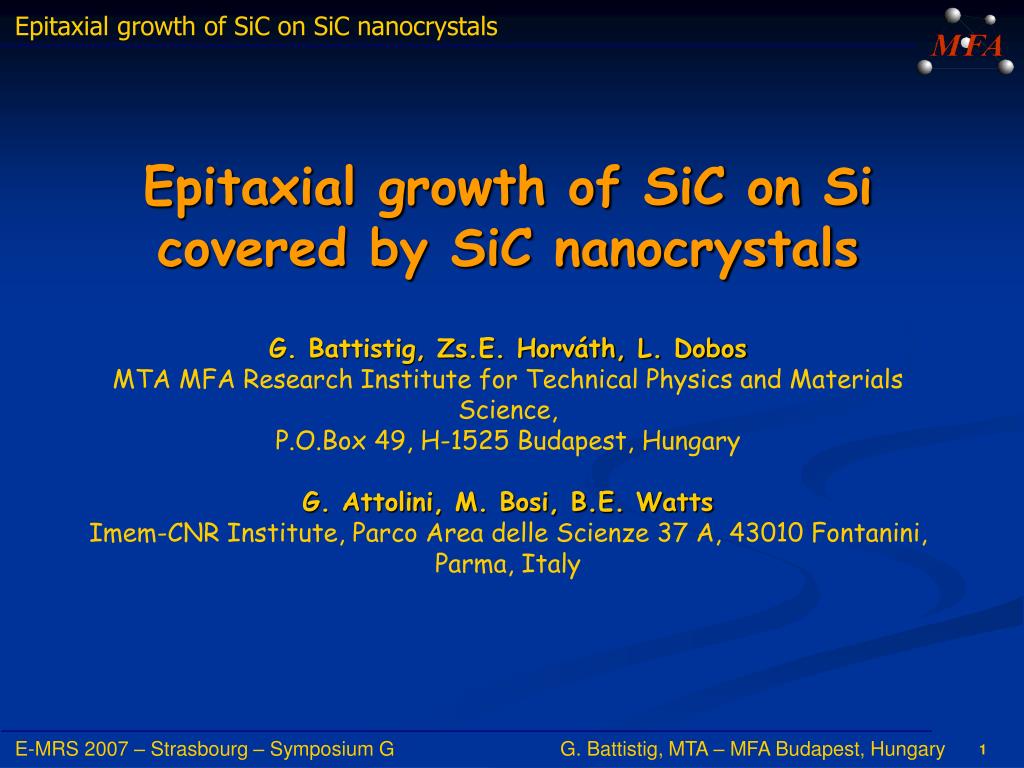 Epitaxial growth of SiC on SiC nanocrystals

MFA

Epitaxial growth of SiC on Si covered by SiC nanocrystals

G. Battistig, Zs.E. Horváth, L. Dobos
MTA MFA Research Institute for Technical Physics and Materials Science,
P.O.Box 49, H-1525 Budapest, Hungary

G. Attolini, M. Bosi, B.E. Watts
Imem-CNR Institute, Parco Area delle Scienze 37 A, 43010 Fontanini, Parma, Italy

E-MRS 2007 – Strasbourg – Symposium G

G. Battistig, MTA – MFA Budapest, Hungary

1